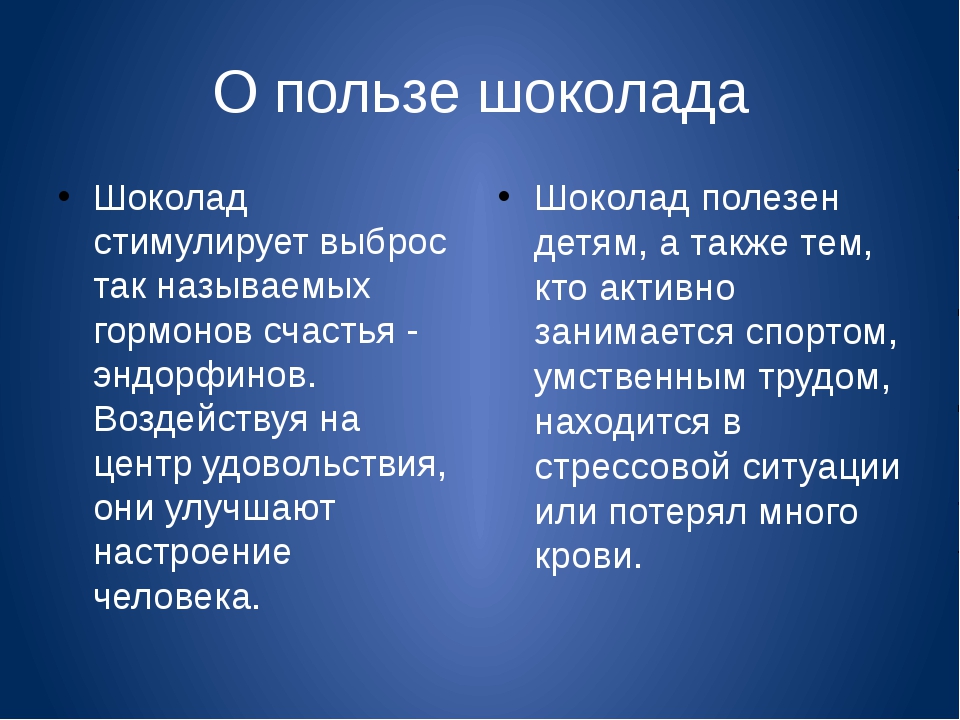 О пользе шоколада

• Шоколад стимулирует выброс так называемых гормонов счастья - эндорфинов. Воздействуя на центр удовольствия, они улучшают настроение человека.

• Шоколад полезен детям, а также тем, кто активно занимается спортом, умственным трудом, находится в стрессовой ситуации или потерял много крови.